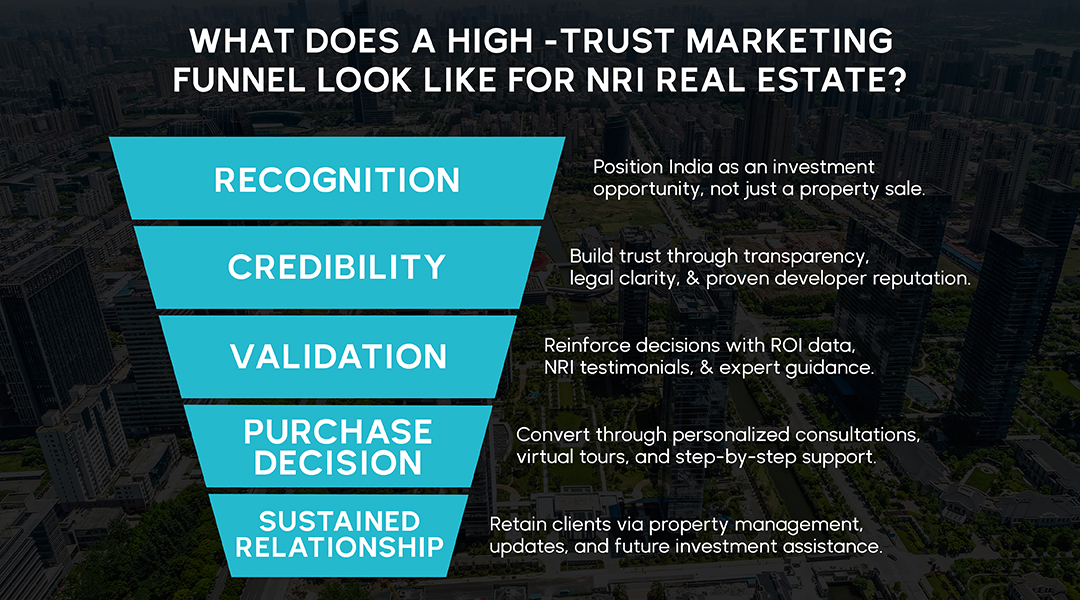 WHAT DOES A HIGH -TRUST MARKETING FUNNEL LOOK LIKE FOR NRI REAL ESTATE?

RECOGNITION

Position India as an investment opportunity, not just a property sale.

CREDIBILITY

Build trust through transparency, legal clarity, & proven developer reputation.

VALIDATION

Reinforce decisions with ROI data, NRI testimonials, & expert guidance.

PURCHASE DECISION

Convert through personalized consultations, virtual tours, and step-by-step support.

SUSTAINED RELATIONSHIP

Retain clients via property management, updates, and future investment assistance.